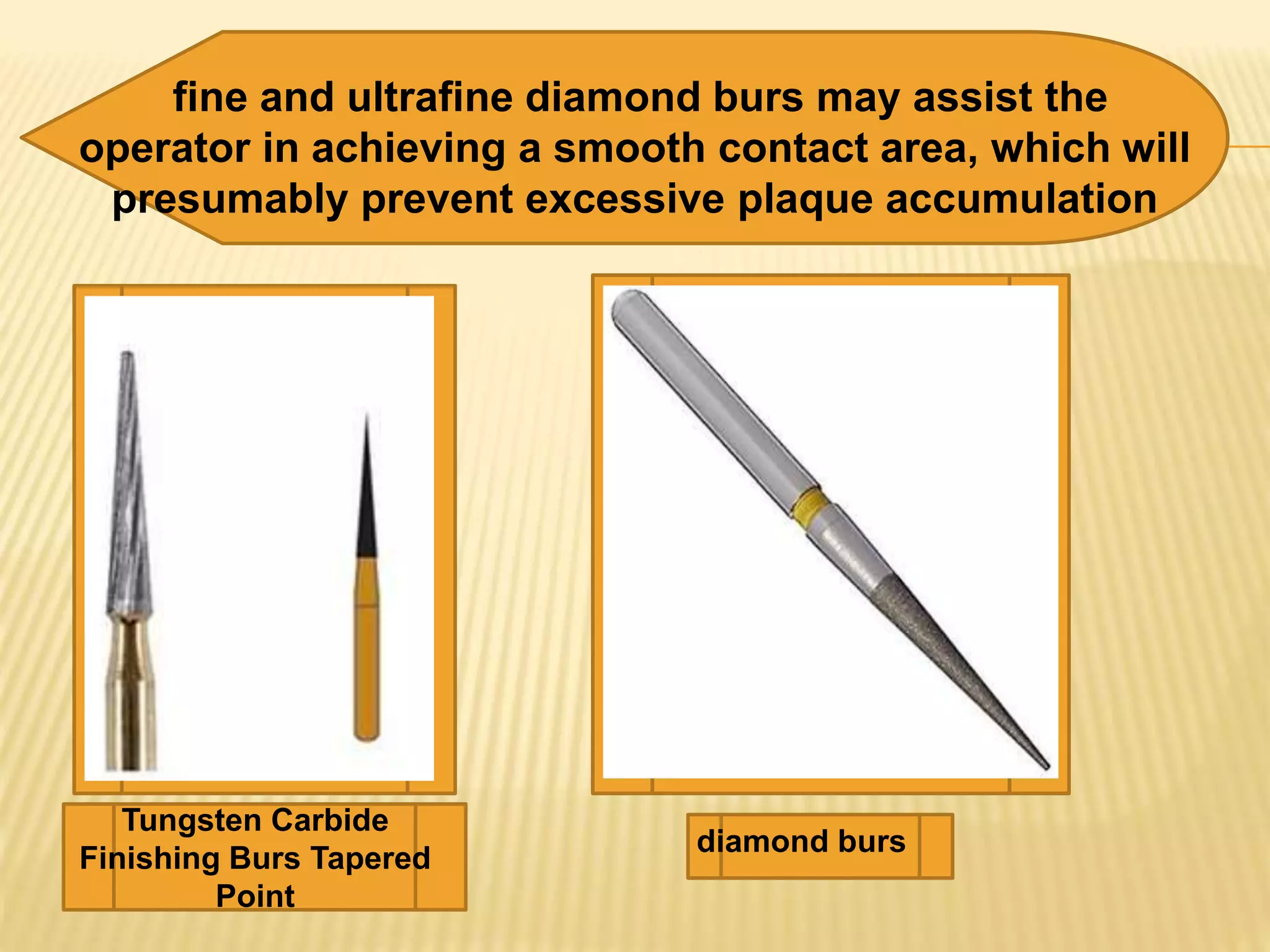 fine and ultrafine diamond burs may assist the operator in achieving a smooth contact area, which will presumably prevent excessive plaque accumulation

Tungsten Carbide Finishing Burs Tapered Point

diamond burs